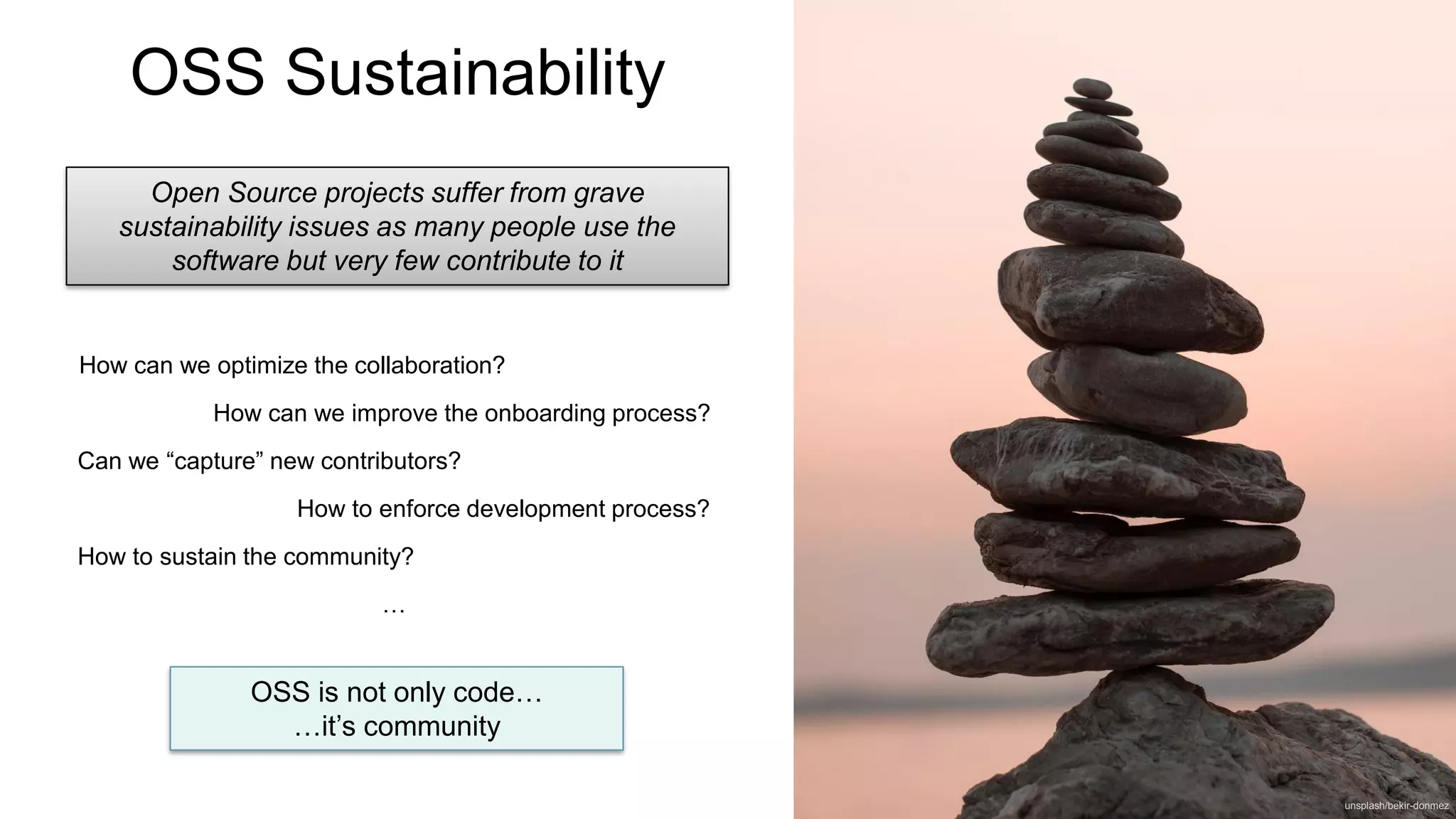 OSS Sustainability

Open Source projects suffer from grave sustainability issues as many people use the software but very few contribute to it

How can we optimize the collaboration?

How can we improve the onboarding process?

Can we “capture” new contributors?

How to enforce development process?

How to sustain the community?

…

OSS is not only code…
…it’s community

unsplash/bekir-donmez